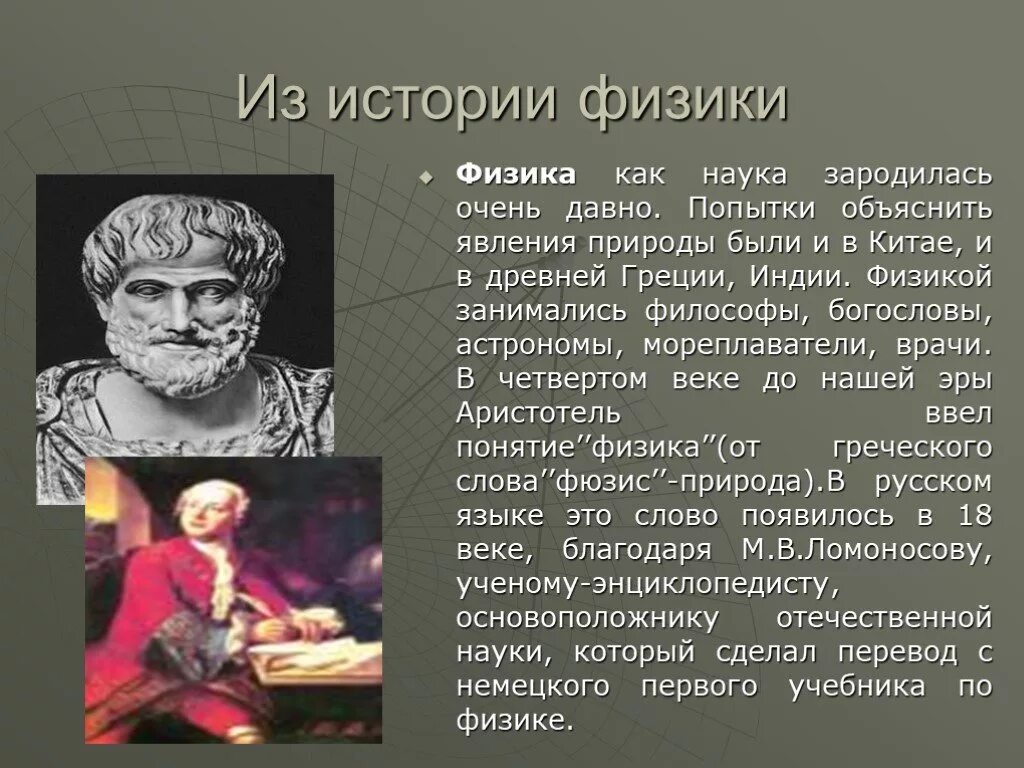 Из истории физики

Физика как наука зародилась очень давно. Попытки объяснить явления природы были и в Китае, и в древней Греции, Индии. Физикой занимались философы, богословы, астрономы, мореплаватели, врачи. В четвертом веке до нашей эры Аристотель ввел понятие’’физика’’(от греческого слова’’фюзис’’-природа).В русском языке это слово появилось в 18 веке, благодаря М.В.Ломоносову, ученому-энциклопедисту, основоположнику отечественной науки, который сделал перевод с немецкого первого учебника по физике.